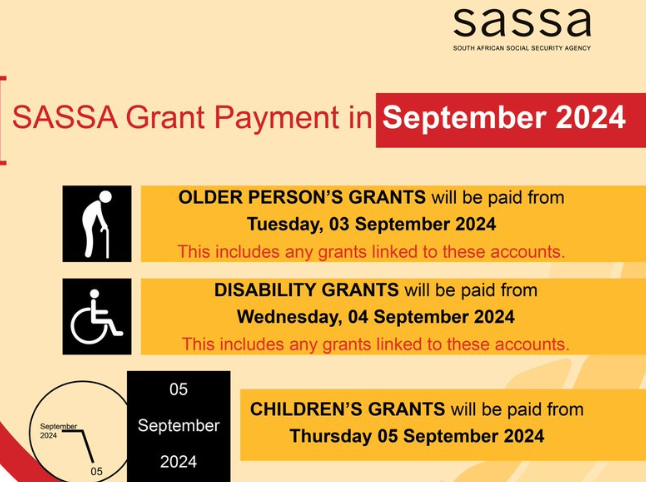 sassa
SOUTH AFRICAN SOCIAL SECURITY AGENCY

SASSA Grant Payment in September 2024

OLDER PERSON'S GRANTS will be paid from Tuesday, 03 September 2024
This includes any grants linked to these accounts.

DISABILITY GRANTS will be paid from Wednesday, 04 September 2024
This includes any grants linked to these accounts.

September 2024
05

05
September
2024

CHILDREN'S GRANTS will be paid from Thursday 05 September 2024